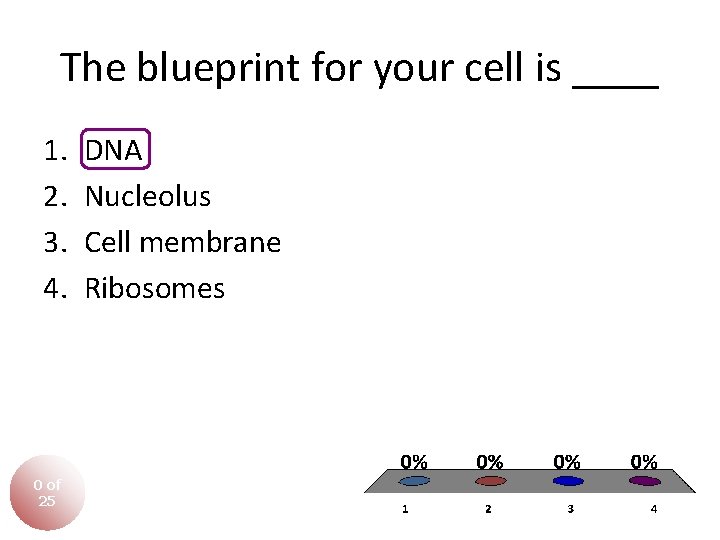 The blueprint for your cell is ____

1. DNA
2. Nucleolus
3. Cell membrane
4. Ribosomes

0 of 25

0% 0% 0% 0%

1 2 3 4